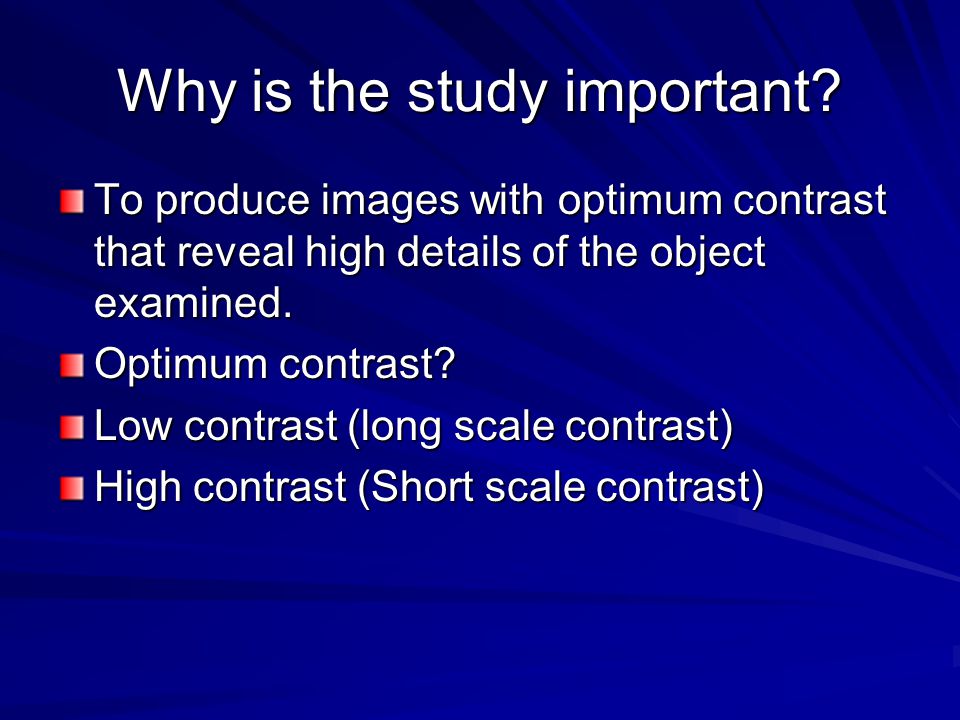 Why is the study important?

To produce images with optimum contrast that reveal high details of the object examined.

Optimum contrast?

Low contrast (long scale contrast)

High contrast (Short scale contrast)